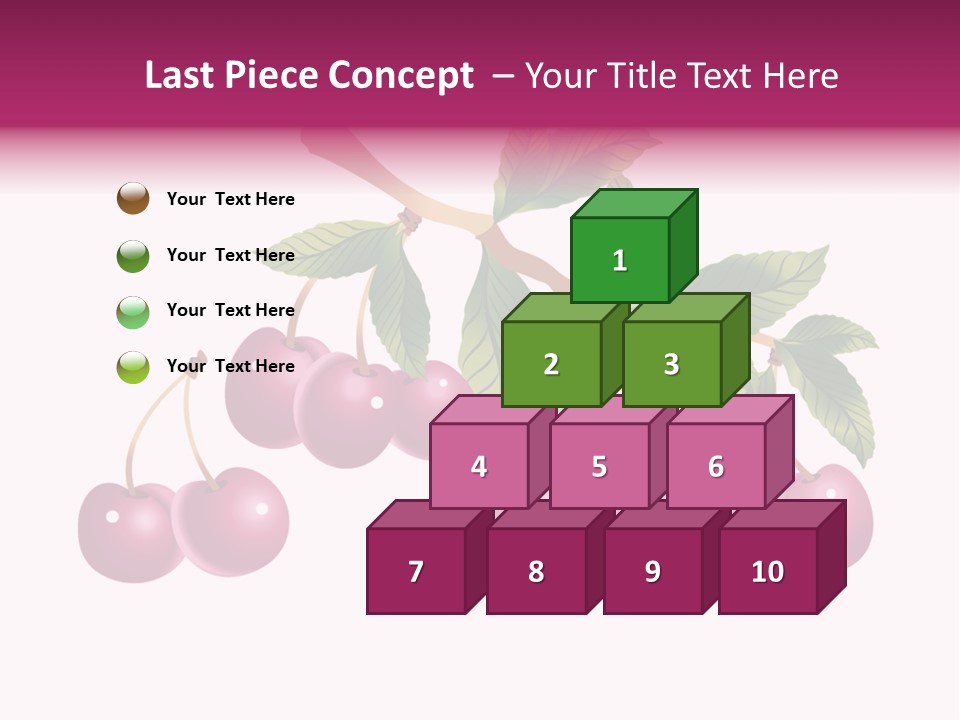 Last Piece Concept – Your Title Text Here

Your Text Here

Your Text Here

Your Text Here

Your Text Here

1

2

3

4

5

6

7

8

9

10